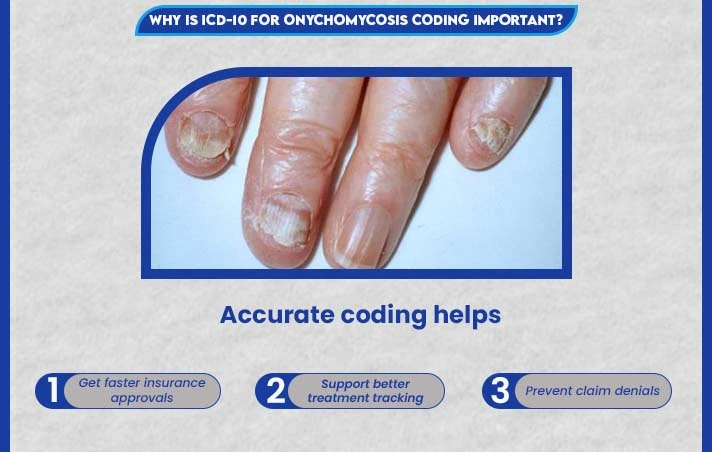 WHY IS ICD-10 FOR ONYCHOMYCOSIS CODING IMPORTANT?

Accurate coding helps

1 Get faster insurance approvals

2 Support better treatment tracking

3 Prevent claim denials